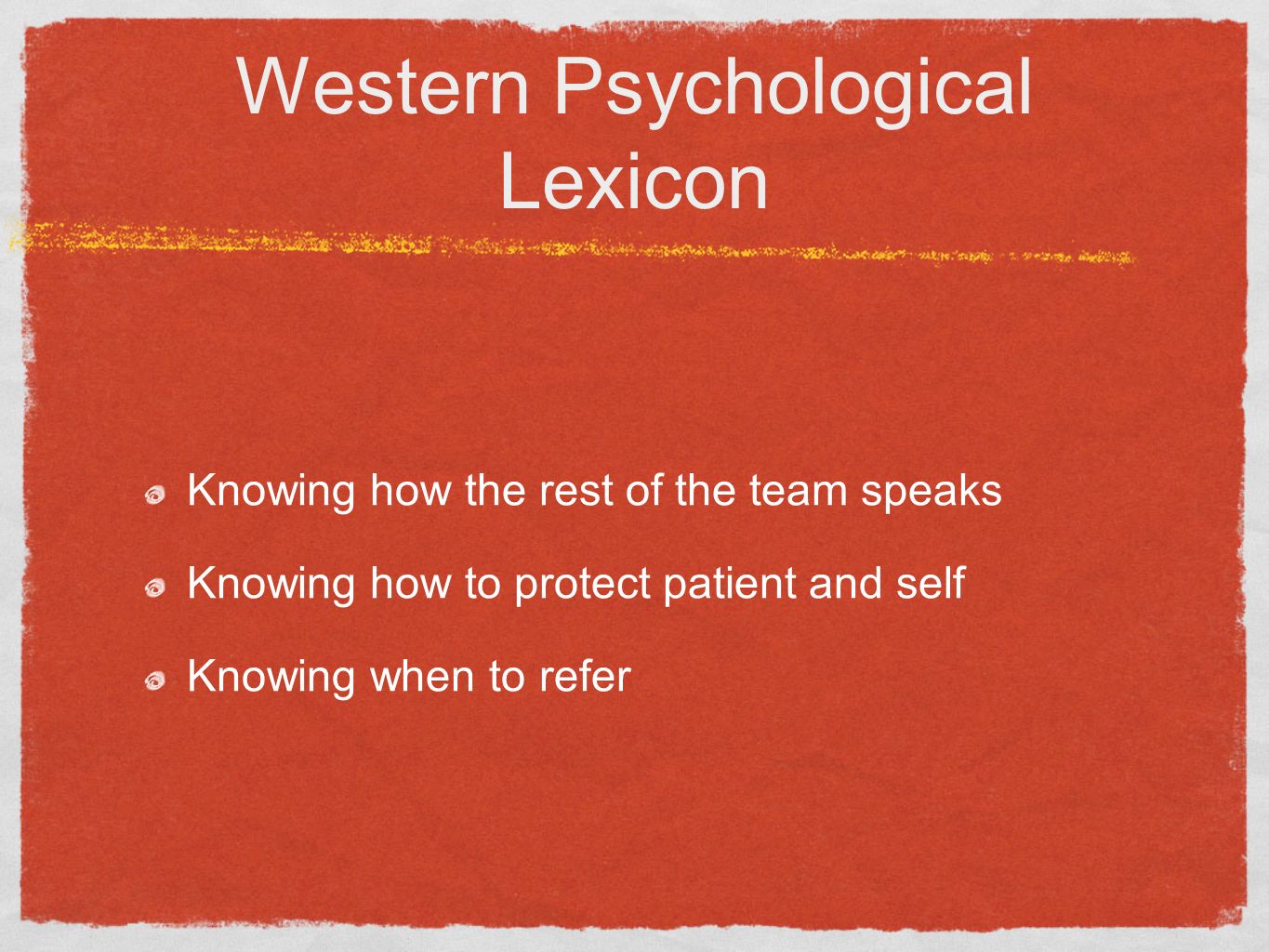 Western Psychological Lexicon

Knowing how the rest of the team speaks

Knowing how to protect patient and self

Knowing when to refer